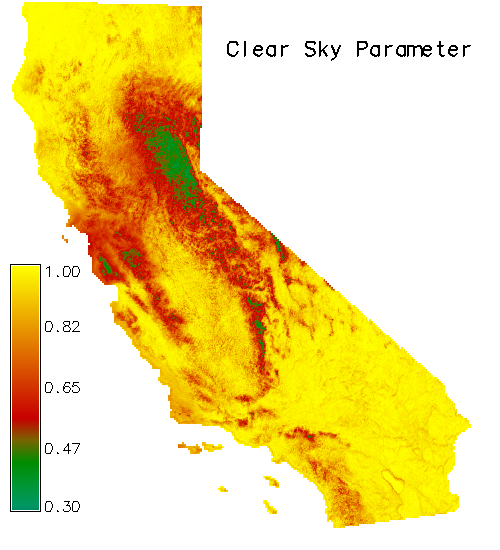 Clear Sky Parameter

1.00
0.82
0.65
0.47
0.30